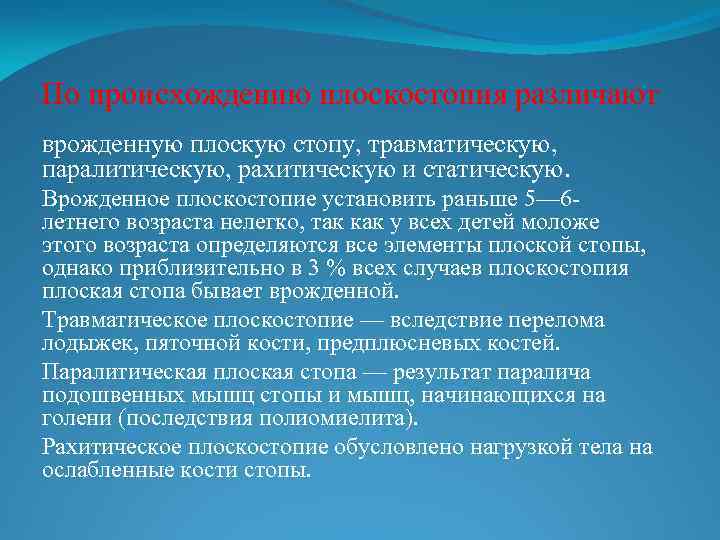 По происхождению плоскостопия различают

врожденную плоскую стопу, травматическую, паралитическую, рахитическую и статическую.

Врожденное плоскостопие установить раньше 5—6-летнего возраста нелегко, так как у всех детей моложе этого возраста определяются все элементы плоской стопы, однако приблизительно в 3 % всех случаев плоскостопия плоская стопа бывает врожденной.

Травматическое плоскостопие — вследствие перелома лодыжек, пяточной кости, предплюсневых костей.

Паралитическая плоская стопа — результат паралича подошвенных мышц стопы и мышц, начинающихся на голени (последствия полиомиелита).

Рахитическое плоскостопие обусловлено нагрузкой тела на ослабленные кости стопы.